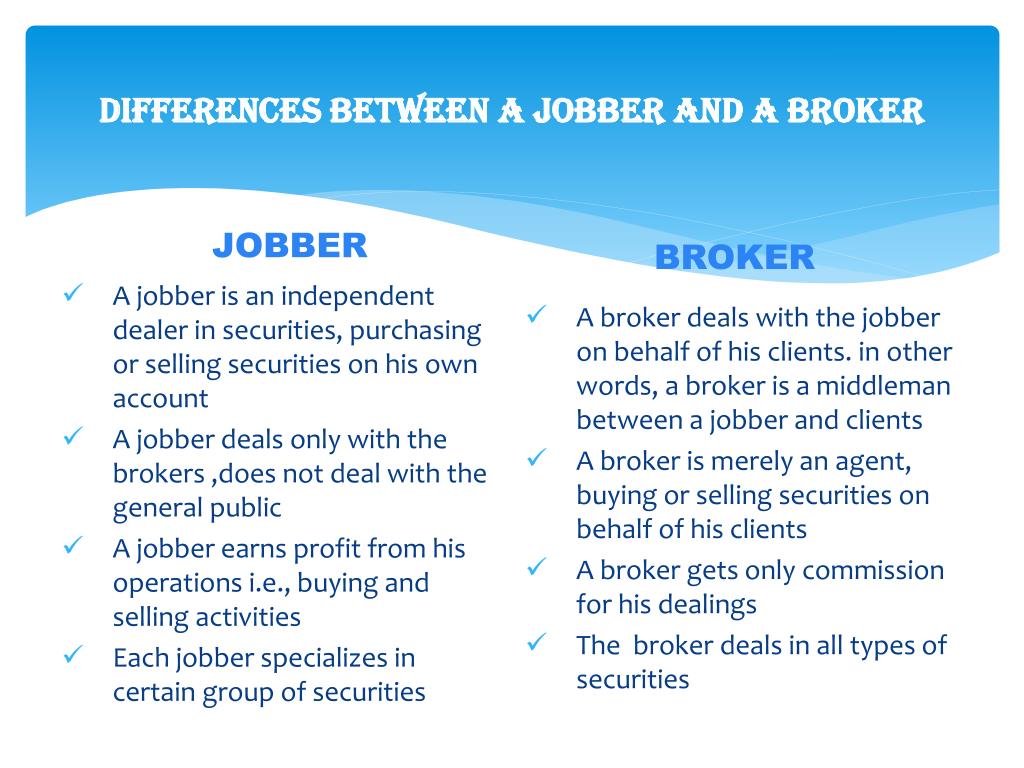 DIFFERENCES BETWEEN A JOBBER AND A BROKER

JOBBER

✓ A jobber is an independent dealer in securities, purchasing or selling securities on his own account
✓ A jobber deals only with the brokers ,does not deal with the general public
✓ A jobber earns profit from his operations i.e., buying and selling activities
✓ Each jobber specializes in certain group of securities

BROKER

✓ A broker deals with the jobber on behalf of his clients. in other words, a broker is a middleman between a jobber and clients
✓ A broker is merely an agent, buying or selling securities on behalf of his clients
✓ A broker gets only commission for his dealings
✓ The broker deals in all types of securities